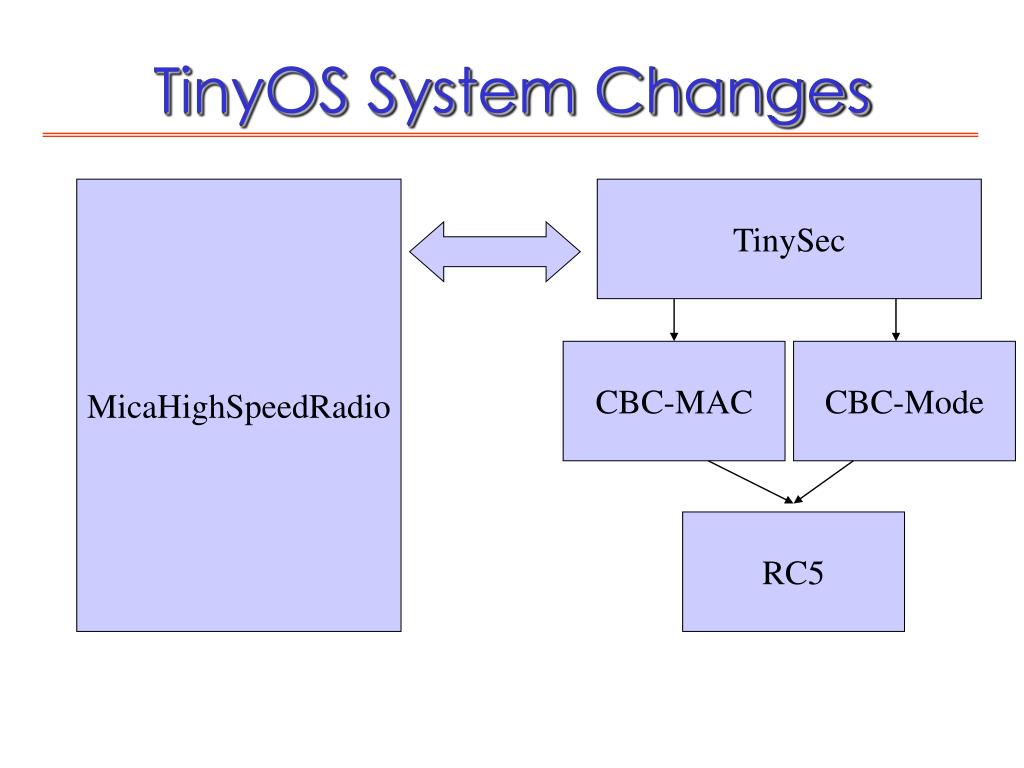 TinyOS System Changes

MicaHighSpeedRadio

TinySec

CBC-MAC

CBC-Mode

RC5